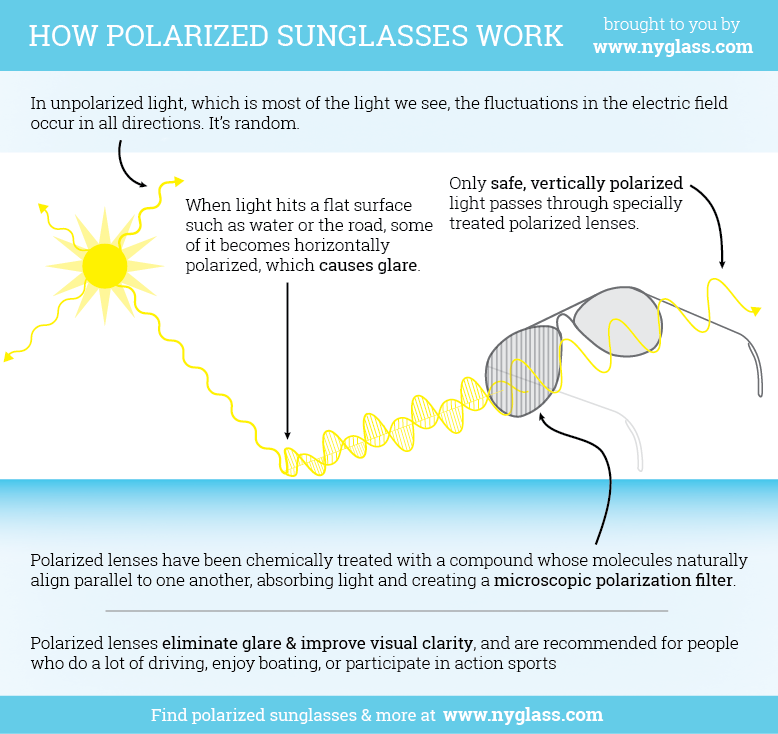 HOW POLARIZED SUNGLASSES WORK

brought to you by
www.nyglass.com

In unpolarized light, which is most of the light we see, the fluctuations in the electric field occur in all directions. It's random.

When light hits a flat surface such as water or the road, some of it becomes horizontally polarized, which causes glare.

Only safe, vertically polarized light passes through specially treated polarized lenses.

Polarized lenses have been chemically treated with a compound whose molecules naturally align parallel to one another, absorbing light and creating a microscopic polarization filter.

Polarized lenses eliminate glare & improve visual clarity, and are recommended for people who do a lot of driving, enjoy boating, or participate in action sports

Find polarized sunglasses & more at www.nyglass.com